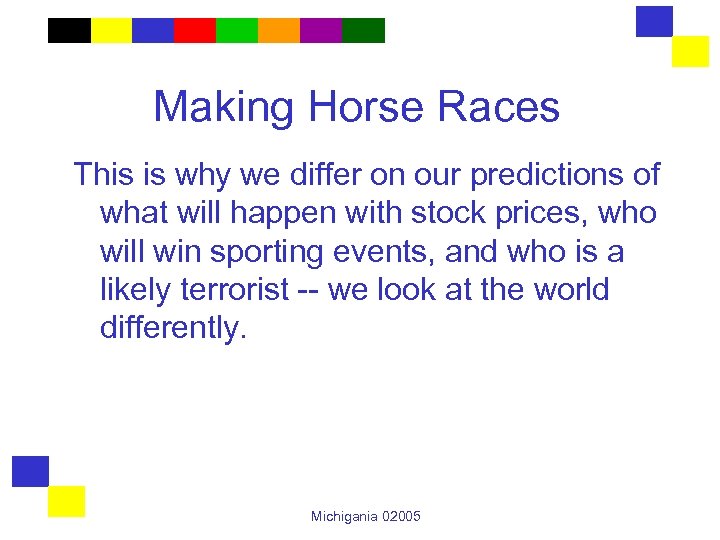 Making Horse Races

This is why we differ on our predictions of what will happen with stock prices, who will win sporting events, and who is a likely terrorist -- we look at the world differently.

Michigania 02005